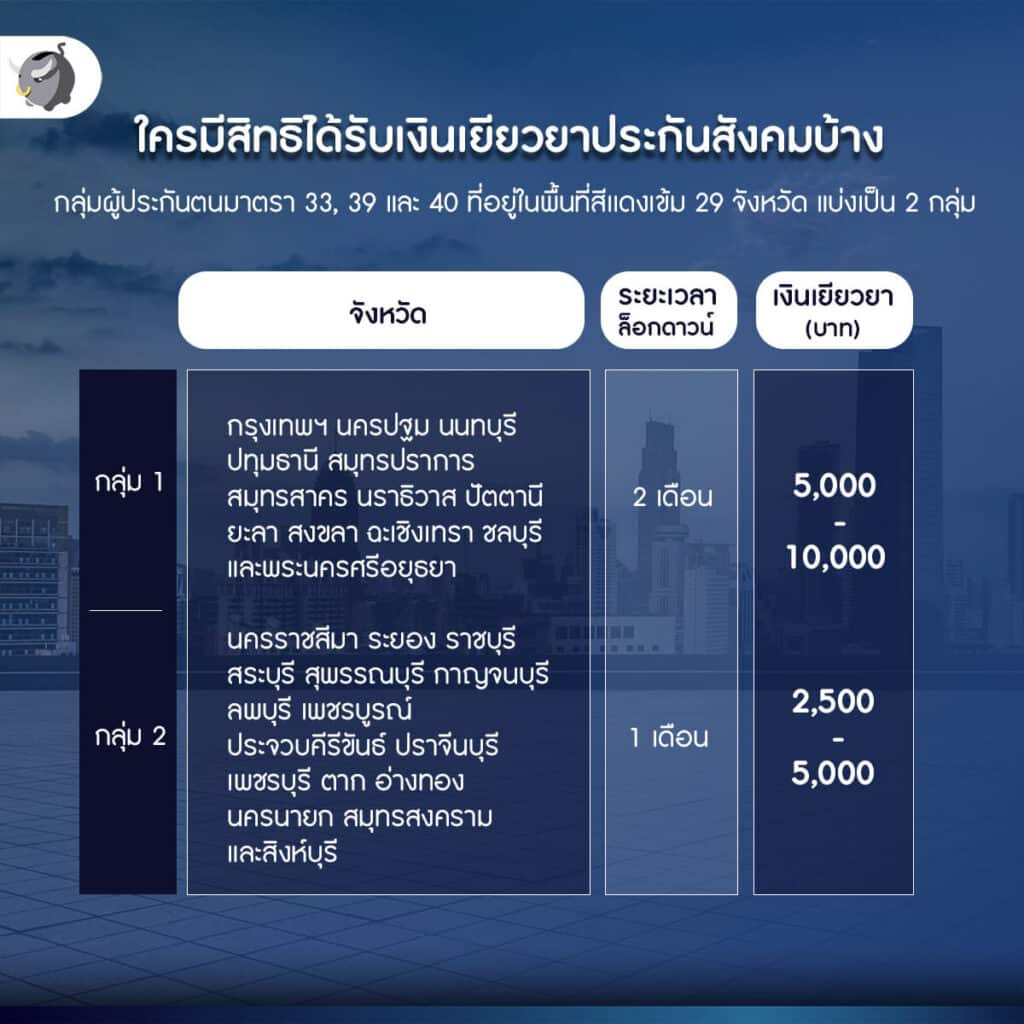 ใครมีสิทธิได้รับเงินเยียวยาประกันสังคมบ้าง

กลุ่มผู้ประกันตนมาตรา 33, 39 และ 40 ที่อยู่ในพื้นที่สีแดงเข้ม 29 จังหวัด แบ่งเป็น 2 กลุ่ม

| | จังหวัด | ระยะเวลาล็อกดาวน์ | เงินเยียวยา (บาท) |
|---|---|---|---|
| กลุ่ม 1 | กรุงเทพฯ นครปฐม นนทบุรี ปทุมธานี สมุทรปราการ สมุทรสาคร นราธิวาส ปัตตานี ยะลา สงขลา ฉะเชิงเทรา ชลบุรี และพระนครศรีอยุธยา | 2 เดือน | 5,000 - 10,000 |
| กลุ่ม 2 | นครราชสีมา ระยอง ราชบุรี สระบุรี สุพรรณบุรี กาญจนบุรี ลพบุรี เพชรบูรณ์ ประจวบคีรีขันธ์ ปราจีนบุรี เพชรบุรี ตาก อ่างทอง นครนายก สมุทรสงคราม และสิงห์บุรี | 1 เดือน | 2,500 - 5,000 |